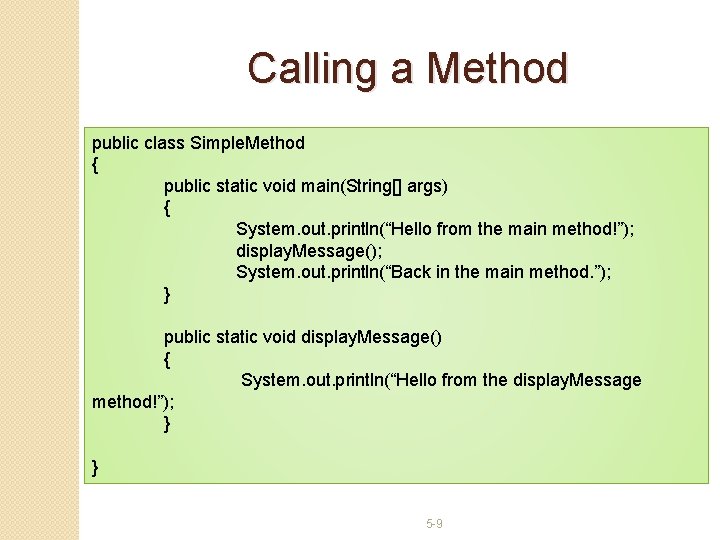 Calling a Method

public class SimpleMethod
{
public static void main(String[] args)
{
System.out.println(“Hello from the main method!”);
displayMessage();
System.out.println(“Back in the main method.”);
}

public static void displayMessage()
{
System.out.println(“Hello from the displayMessage method!”);
}

}

5-9